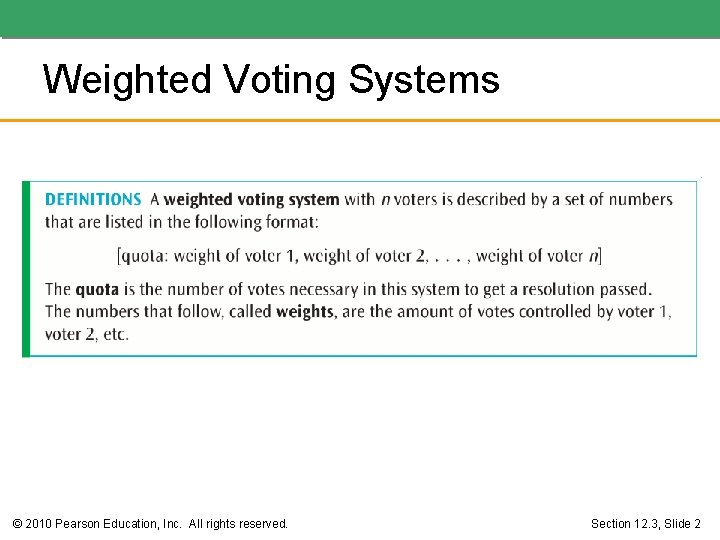 Weighted Voting Systems

DEFINITIONS A weighted voting system with $n$ voters is described by a set of numbers that are listed in the following format:

[quota: weight of voter 1, weight of voter 2, . . . , weight of voter $n$]

The quota is the number of votes necessary in this system to get a resolution passed. The numbers that follow, called weights, are the amount of votes controlled by voter 1, voter 2, etc.

© 2010 Pearson Education, Inc. All rights reserved.

Section 12.3, Slide 2